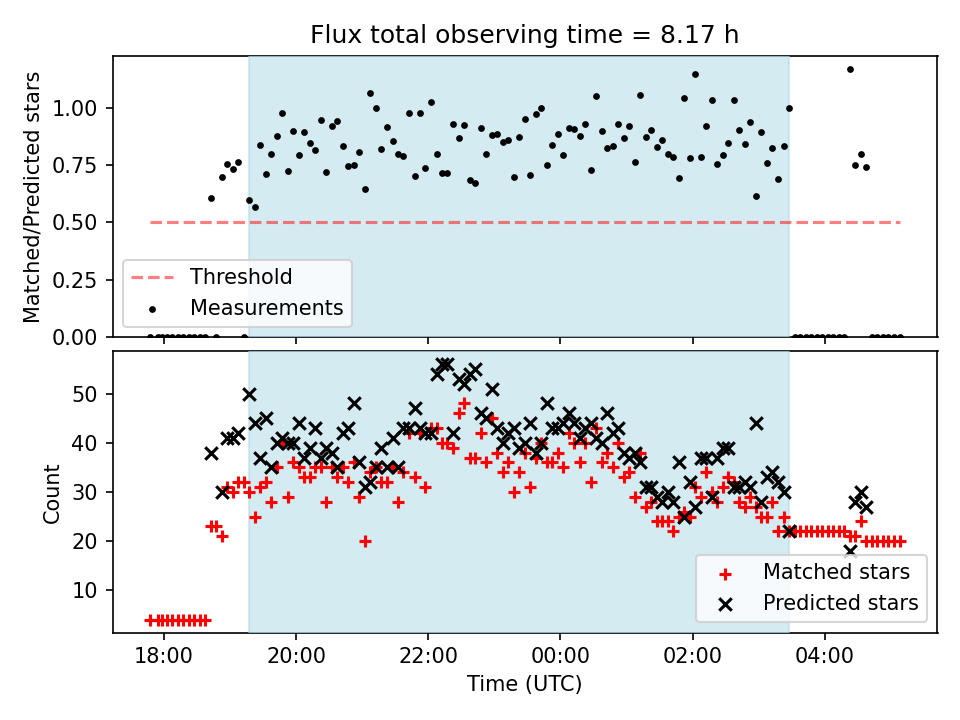 Flux total observing time = 8.17 h

Matched/Predicted stars

1.00
0.75
0.50
0.25
0.00

Threshold
Measurements

Count

50
40
30
20
10

Matched stars
Predicted stars

18:00
20:00
22:00
00:00
02:00
04:00

Time (UTC)